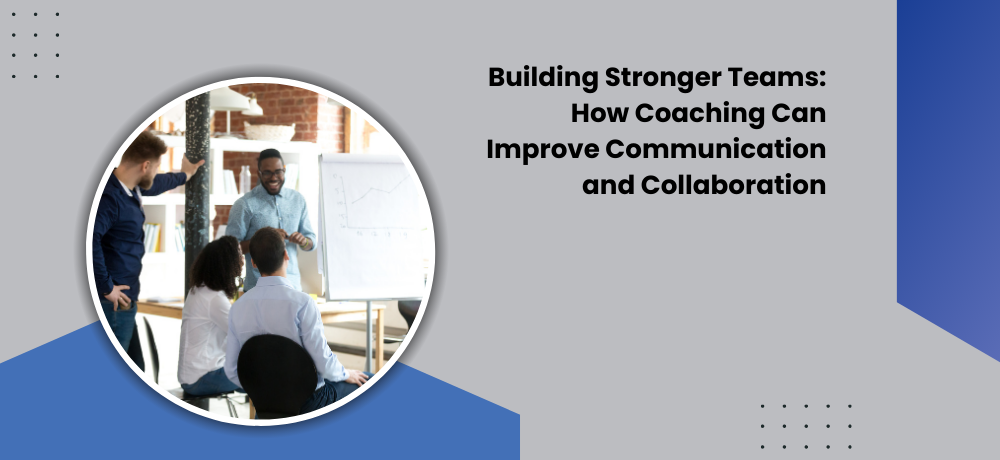 Building Stronger Teams: How Coaching Can Improve Communication and Collaboration